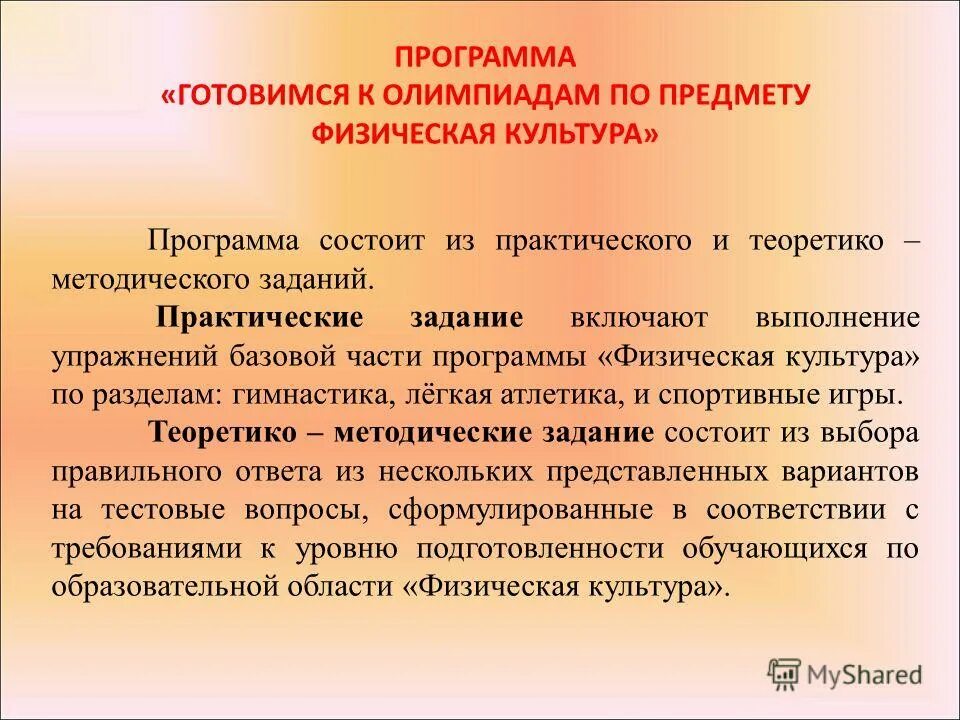 ПРОГРАММА
«ГОТОВИМСЯ К ОЛИМПИАДАМ ПО ПРЕДМЕТУ ФИЗИЧЕСКАЯ КУЛЬТУРА»

Программа состоит из практического и теоретико – методического заданий.

Практические задание включают выполнение упражнений базовой части программы «Физическая культура» по разделам: гимнастика, лёгкая атлетика, и спортивные игры.

Теоретико – методические задание состоит из выбора правильного ответа из нескольких представленных вариантов на тестовые вопросы, сформулированные в соответствии с требованиями к уровню подготовленности обучающихся по образовательной области «Физическая культура».

MyShared